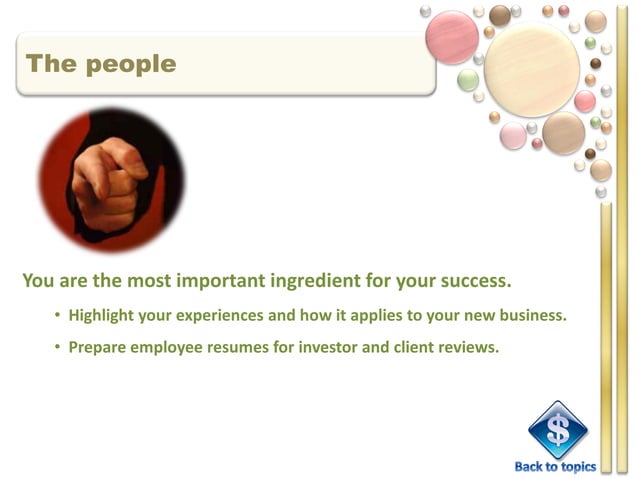 The people

You are the most important ingredient for your success.

• Highlight your experiences and how it applies to your new business.

• Prepare employee resumes for investor and client reviews.

$

Back to topics